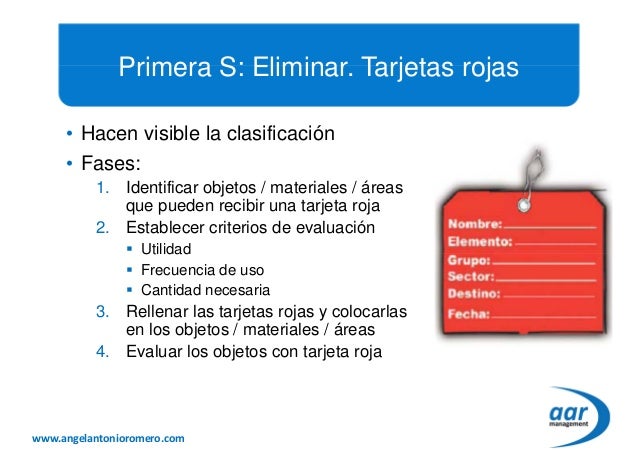 Primera S: Eliminar. Tarjetas rojas

• Hacen visible la clasificación
• Fases:
1. Identificar objetos / materiales / áreas que pueden recibir una tarjeta roja
2. Establecer criterios de evaluación
▪ Utilidad
▪ Frecuencia de uso
▪ Cantidad necesaria
3. Rellenar las tarjetas rojas y colocarlas en los objetos / materiales / áreas
4. Evaluar los objetos con tarjeta roja

Nombre:
Elemento:
Grupo:
Sector:
Destino:
Fecha:

aar management

www.angelantonioromero.com